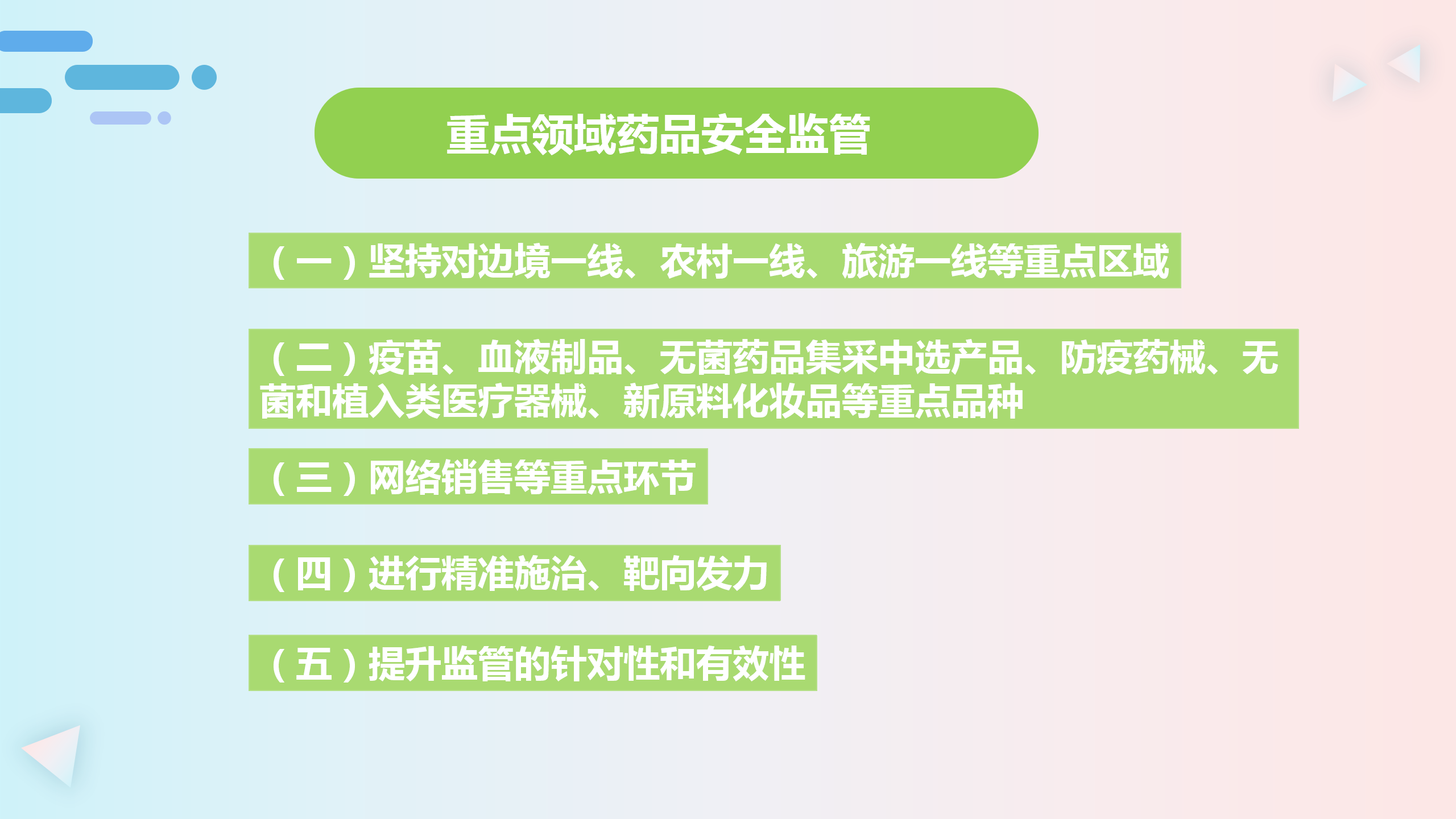 重点领域药品安全监管

（一）坚持对边境一线、农村一线、旅游一线等重点区域

（二）疫苗、血液制品、无菌药品集采中选产品、防疫药械、无菌和植入类医疗器械、新原料化妆品等重点品种

（三）网络销售等重点环节

（四）进行精准施治、靶向发力

（五）提升监管的针对性和有效性